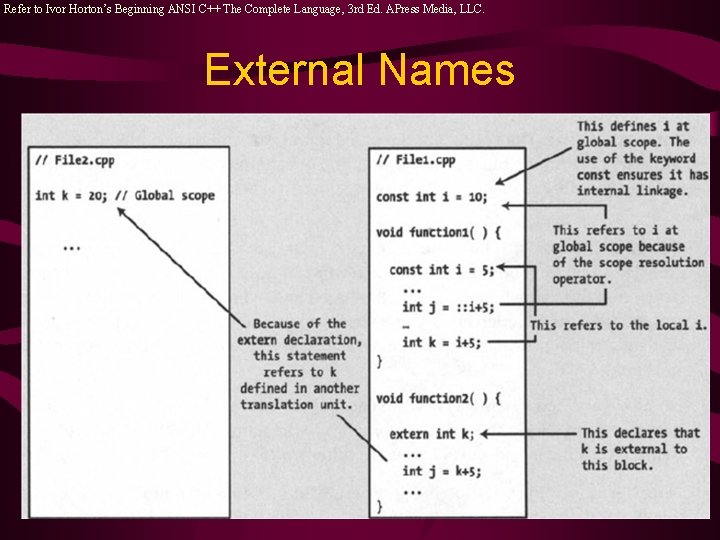 Refer to Ivor Horton's Beginning ANSI C++ The Complete Language, 3rd Ed. APress Media, LLC.

External Names

// File2.cpp

int k = 20; // Global scope

...

Because of the extern declaration, this statement refers to k defined in another translation unit.

// File1.cpp

const int i = 10;

void function1( ) {

const int i = 5;
...
int j = ::i+5;
...
int k = i+5;
}

void function2( ) {

extern int k;
...
int j = k+5;
...
}

This defines i at global scope. The use of the keyword const ensures it has internal linkage.

This refers to i at global scope because of the scope resolution operator.

This refers to the local i.

This declares that k is external to this block.